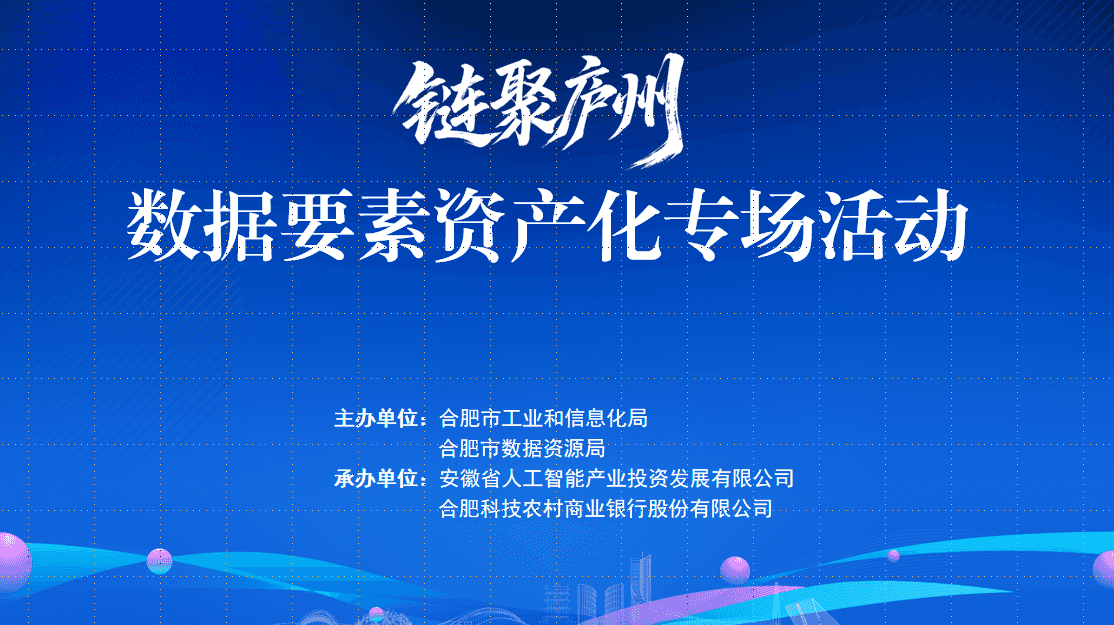 链聚庐州

数据要素资产化专场活动

主办单位：合肥市工业和信息化局
合肥市数据资源局
承办单位：安徽省人工智能产业投资发展有限公司
合肥科技农村商业银行股份有限公司